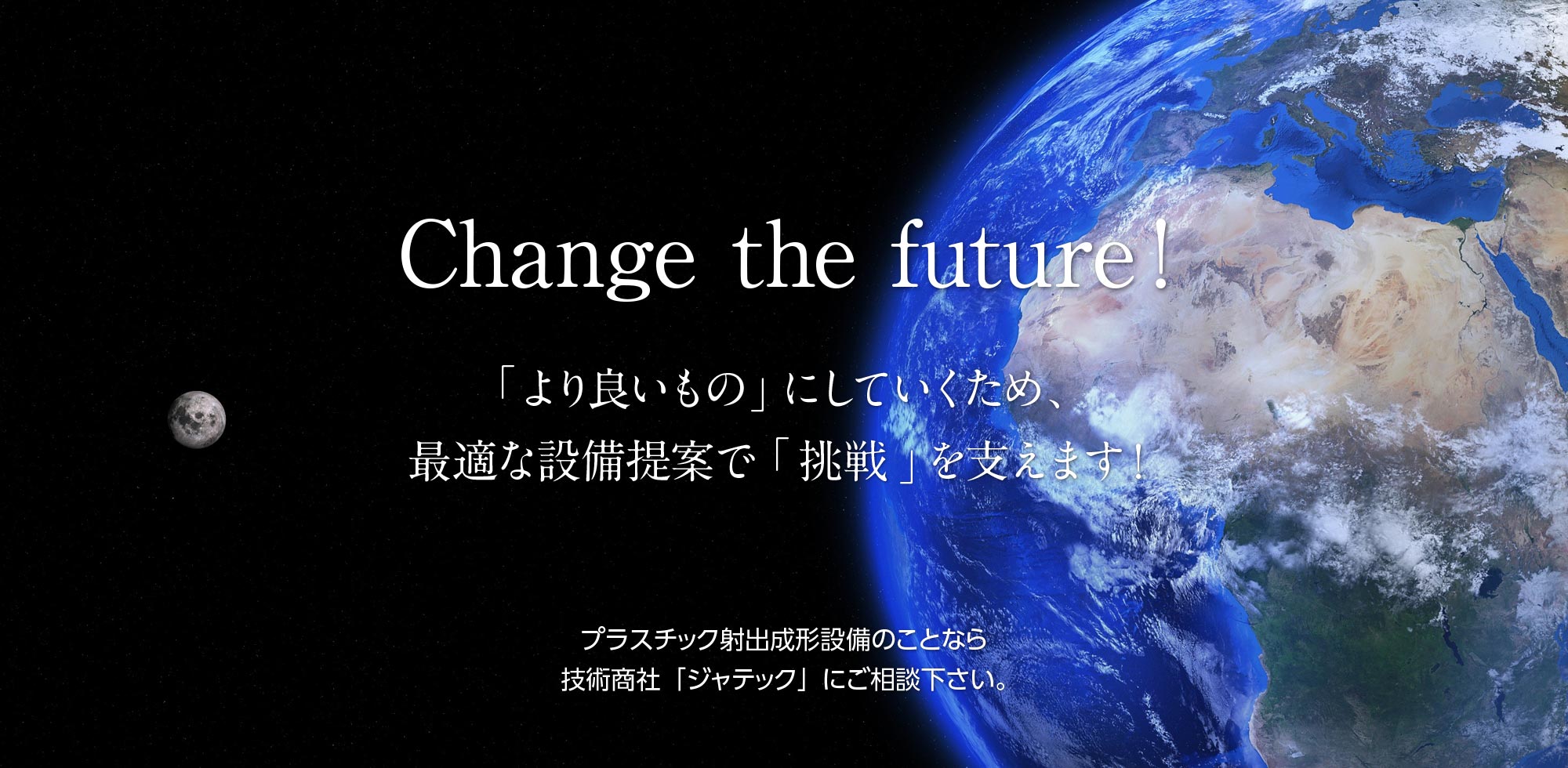 Change the future!

「より良いもの」にしていくため、
最適な設備提案で「挑戦」を支えます!

プラスチック射出成形設備のことなら
技術商社「ジャテック」にご相談下さい。